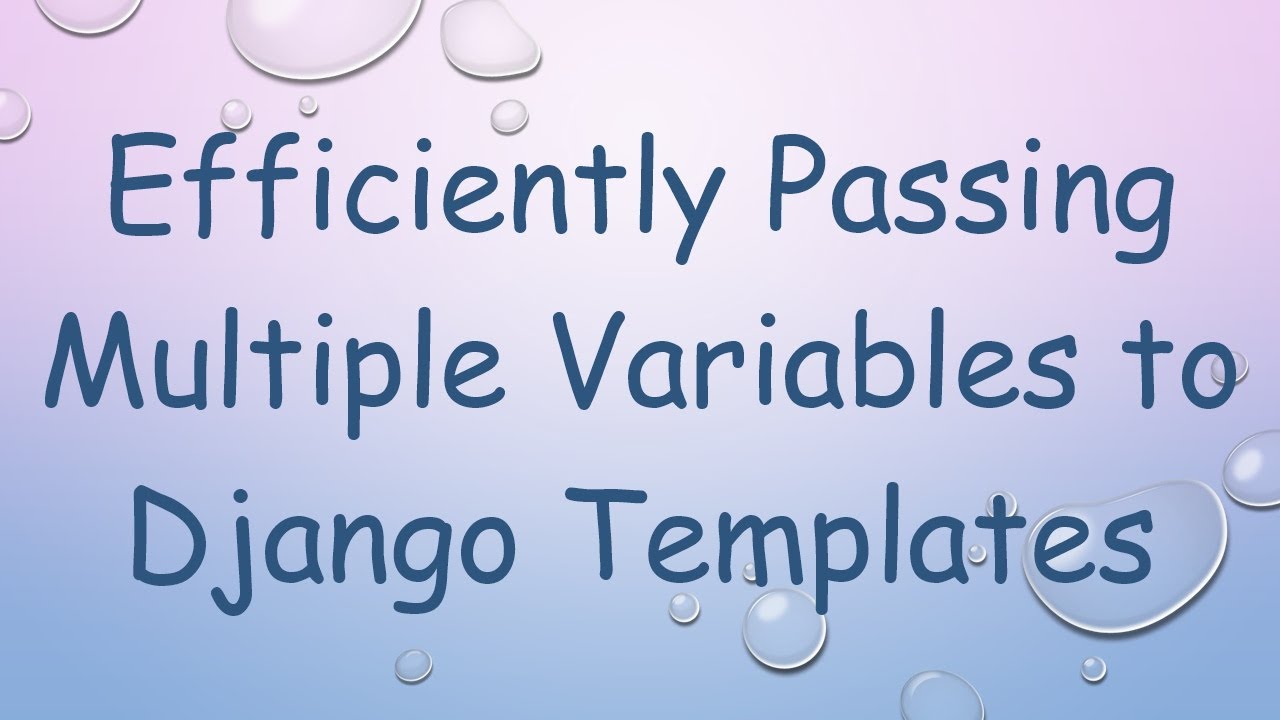 Efficiently Passing Multiple Variables to Django Templates